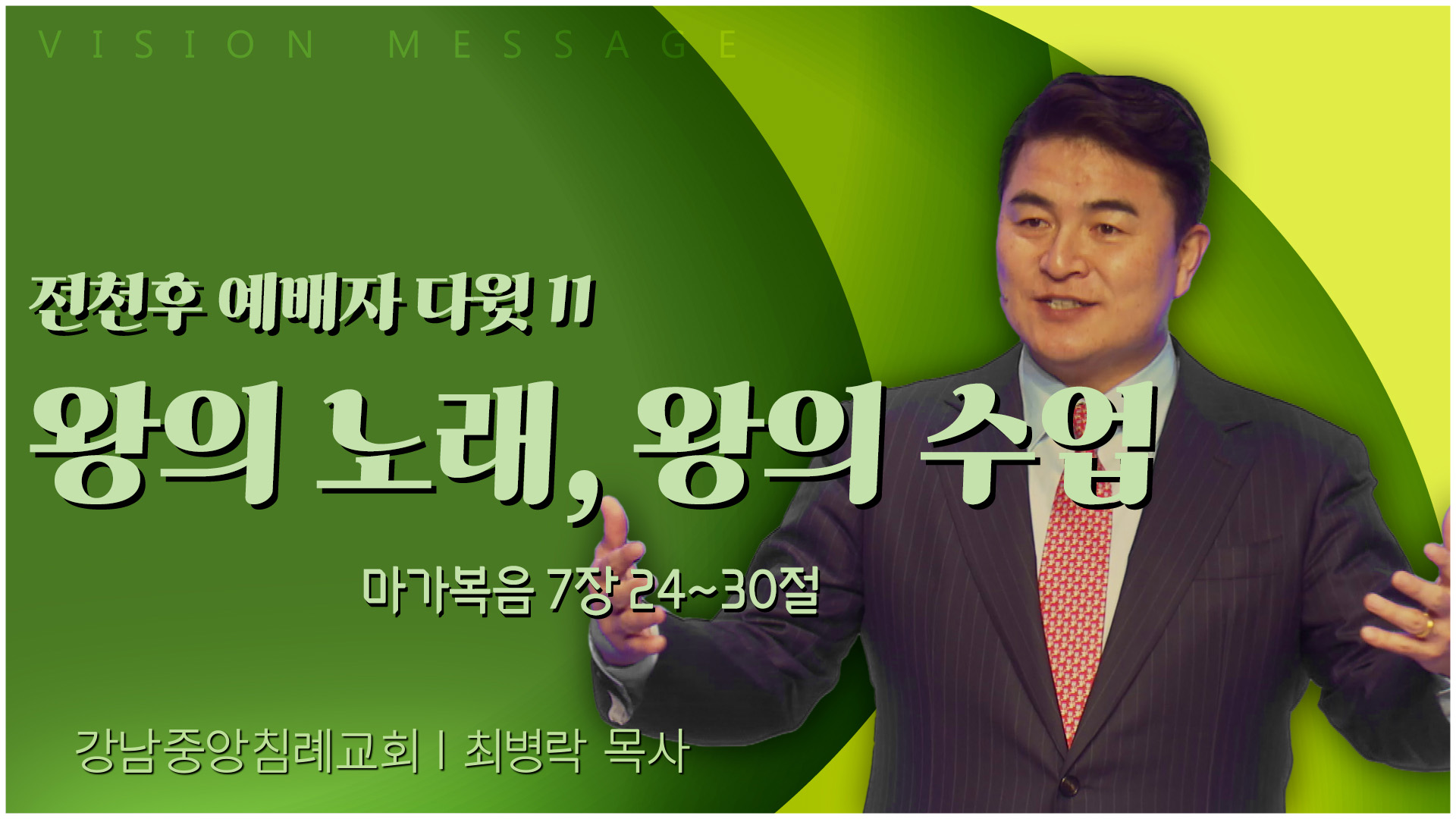 VISION MESSAGE

전천후 예배자 다윗 11

왕의 노래, 왕의 수업

마가복음 7장 24~30절

강남중앙침례교회 | 최병락 목사